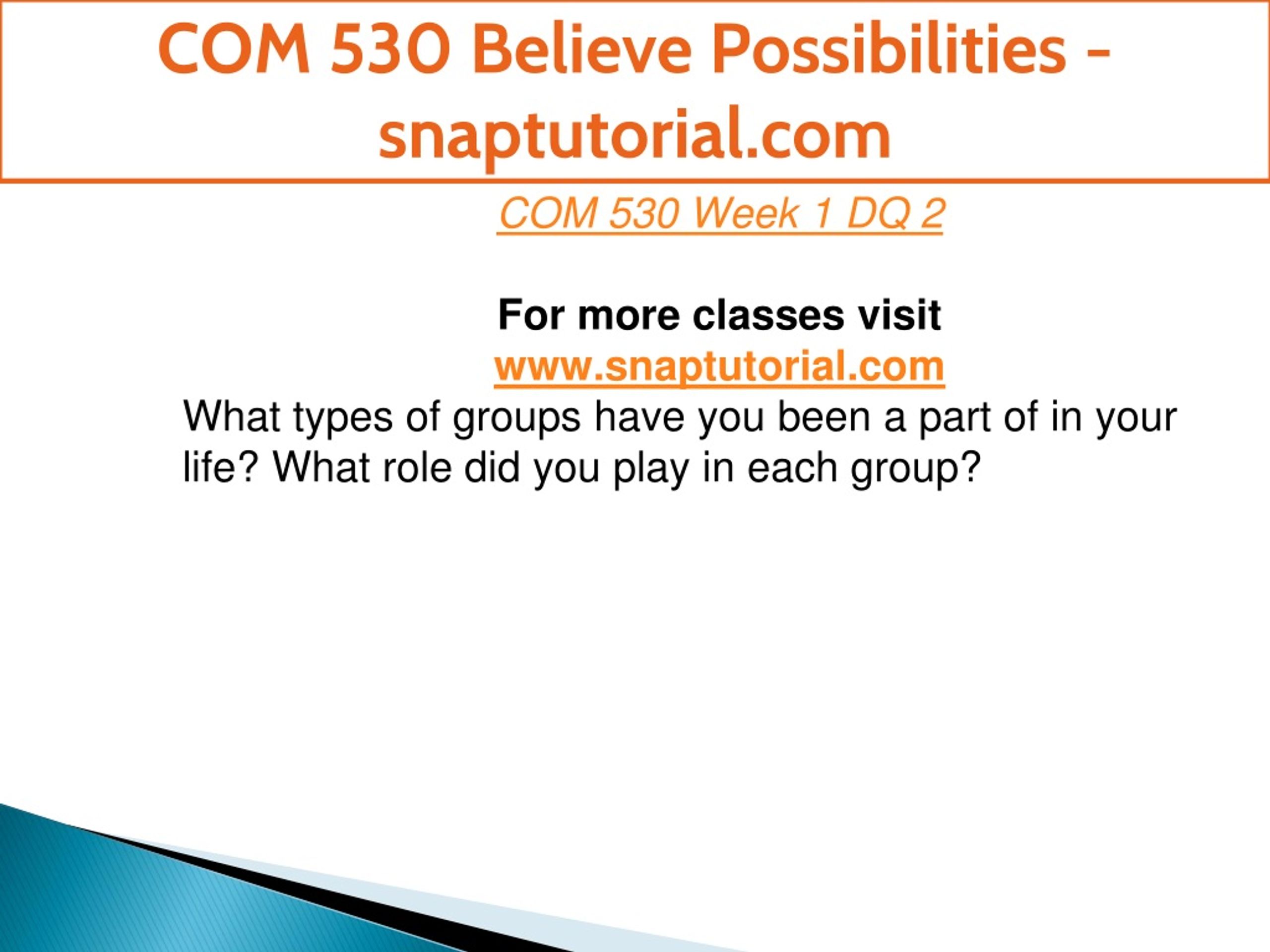 COM 530 Believe Possibilities - snaptutorial.com

COM 530 Week 1 DQ 2

For more classes visit
www.snaptutorial.com

What types of groups have you been a part of in your life? What role did you play in each group?